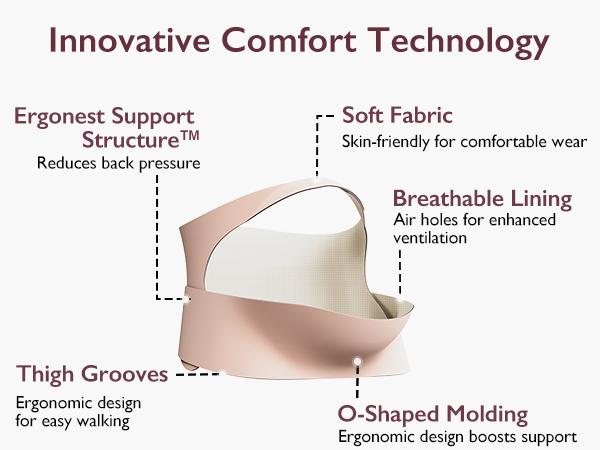 Innovative Comfort Technology

Ergonest Support Structure™
Reduces back pressure

Soft Fabric
Skin-friendly for comfortable wear

Breathable Lining
Air holes for enhanced ventilation

Thigh Grooves
Ergonomic design for easy walking

O-Shaped Molding
Ergonomic design boosts support